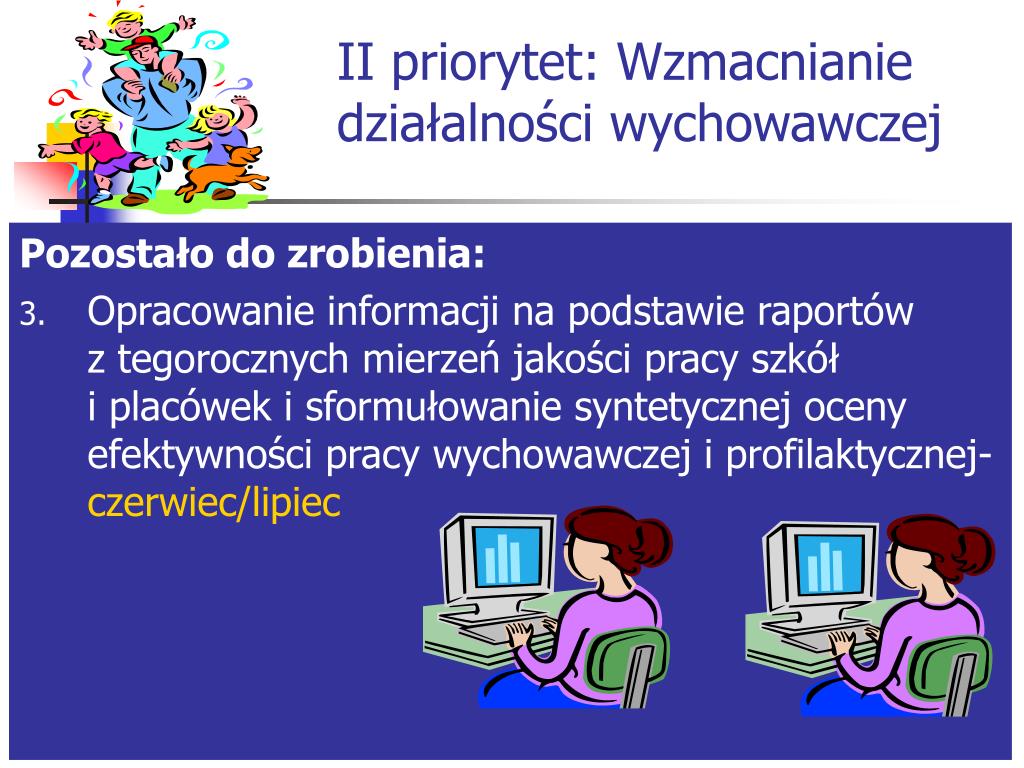 II priorytet: Wzmacnianie działalności wychowawczej

Pozostało do zrobienia:

3. Opracowanie informacji na podstawie raportów z tegorocznych mierzeń jakości pracy szkół i placówek i sformułowanie syntetycznej oceny efektywności pracy wychowawczej i profilaktycznej- czerwiec/lipiec